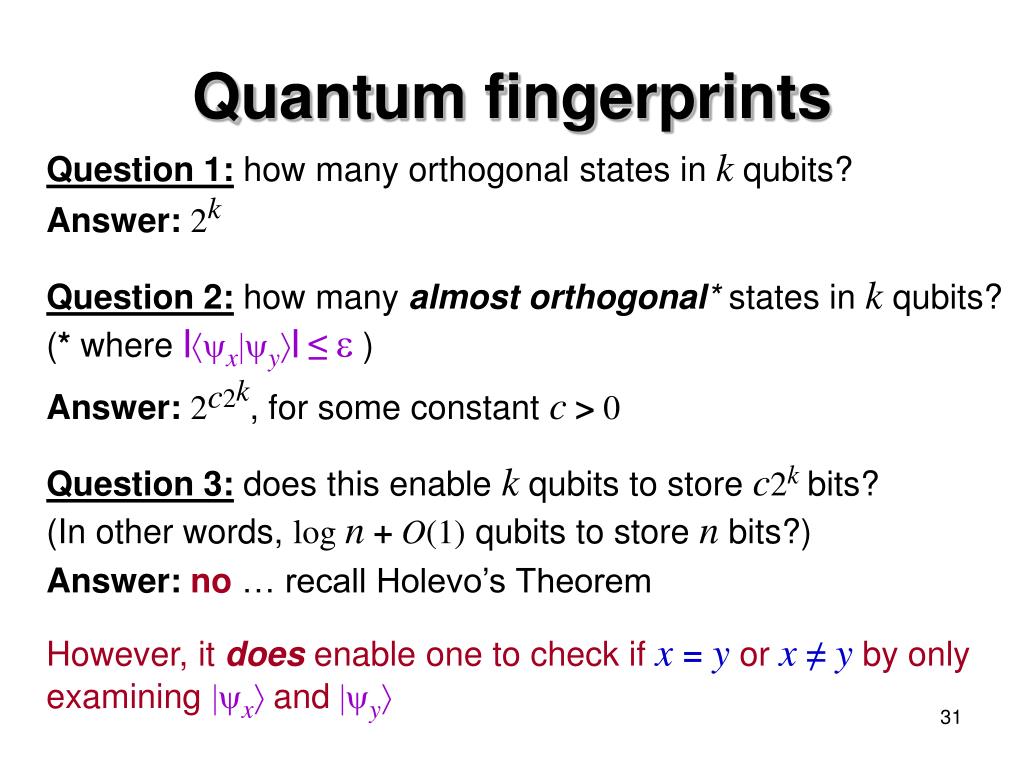 Quantum fingerprints

Question 1: how many orthogonal states in $k$ qubits?
Answer: $2^k$

Question 2: how many almost orthogonal* states in $k$ qubits?
(* where $|\langle\psi_x|\psi_y\rangle| \leq \varepsilon$ )
Answer: $2^{c2^k}$, for some constant $c > 0$

Question 3: does this enable $k$ qubits to store $c2^k$ bits?
(In other words, $\log n + O(1)$ qubits to store $n$ bits?)
Answer: no … recall Holevo's Theorem

However, it does enable one to check if $x = y$ or $x \neq y$ by only examining $|\psi_x\rangle$ and $|\psi_y\rangle$

31